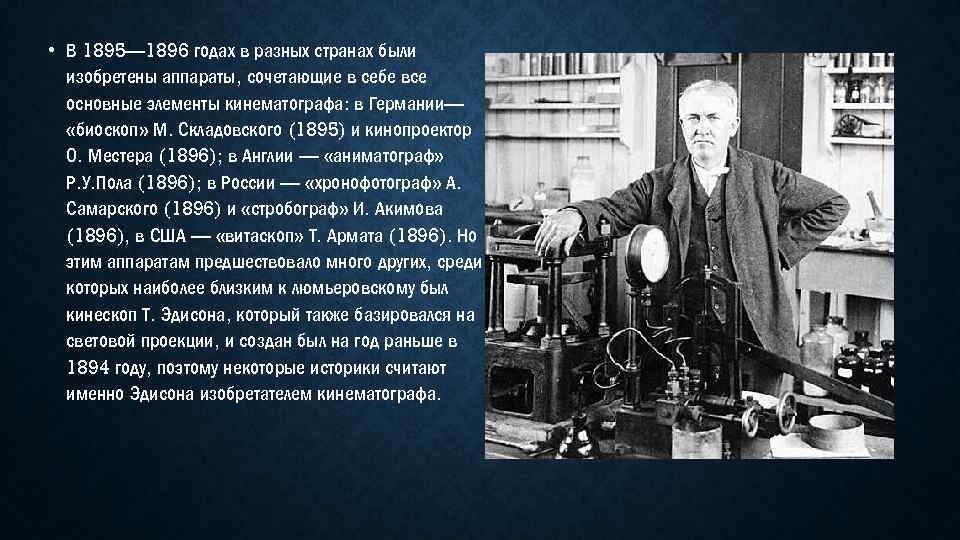 • В 1895—1896 годах в разных странах были изобретены аппараты, сочетающие в себе все основные элементы кинематографа: в Германии— «биоскоп» М. Складовского (1895) и кинопроектор О. Местера (1896); в Англии — «аниматограф» Р.У.Пола (1896); в России — «хронофотограф» А. Самарского (1896) и «стробограф» И. Акимова (1896), в США — «витаскоп» Т. Армата (1896). Но этим аппаратам предшествовало много других, среди которых наиболее близким к люмьеровскому был кинескоп Т. Эдисона, который также базировался на световой проекции, и создан был на год раньше в 1894 году, поэтому некоторые историки считают именно Эдисона изобретателем кинематографа.